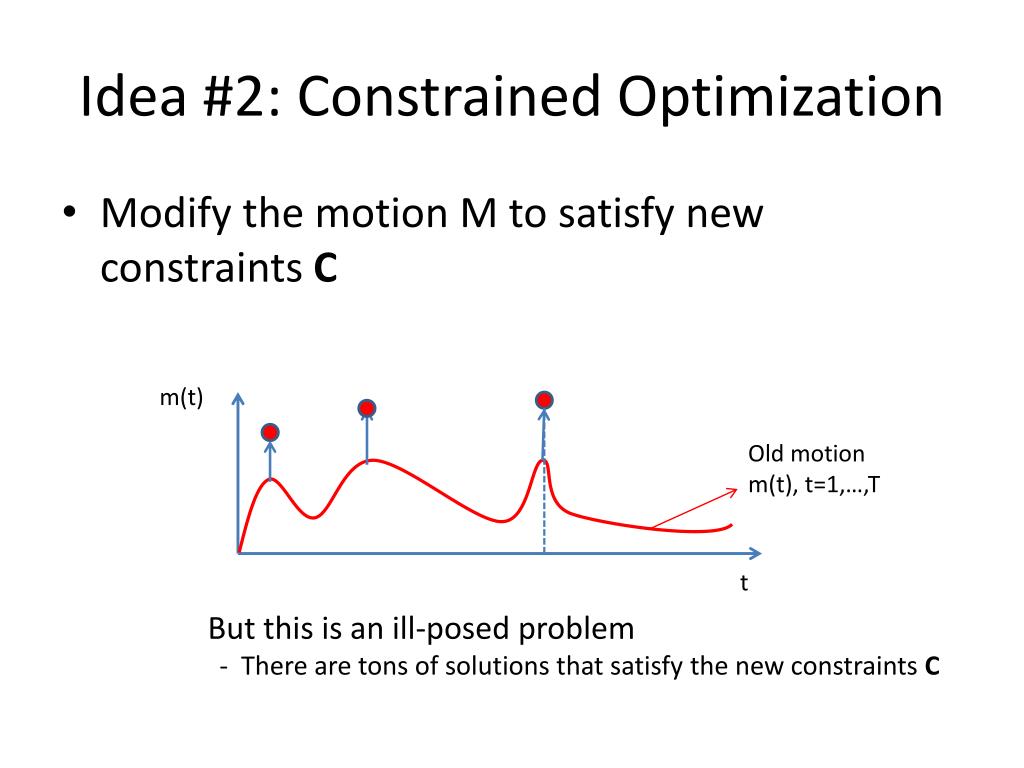 Idea #2: Constrained Optimization

• Modify the motion M to satisfy new constraints **C**

m(t)

Old motion
m(t), t=1,…,T

t

But this is an ill-posed problem
- There are tons of solutions that satisfy the new constraints **C**